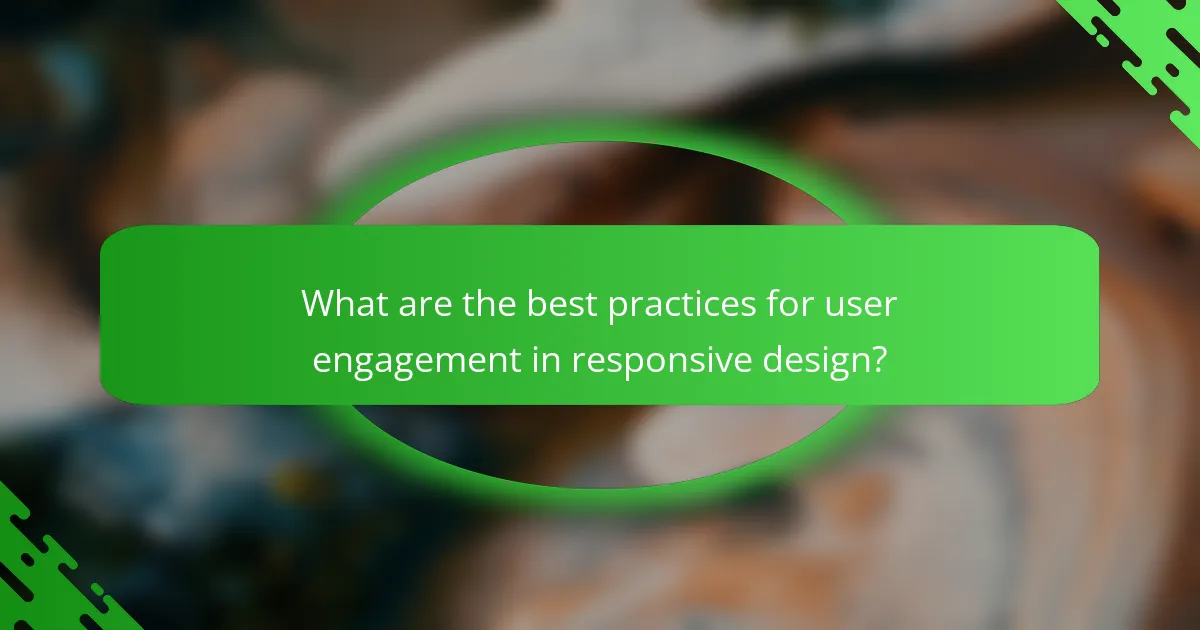 What are the best practices for user engagement in responsive design?